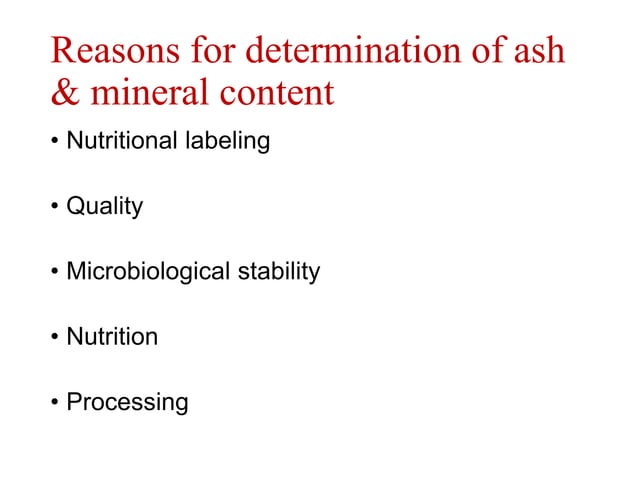 Reasons for determination of ash & mineral content

• Nutritional labeling

• Quality

• Microbiological stability

• Nutrition

• Processing